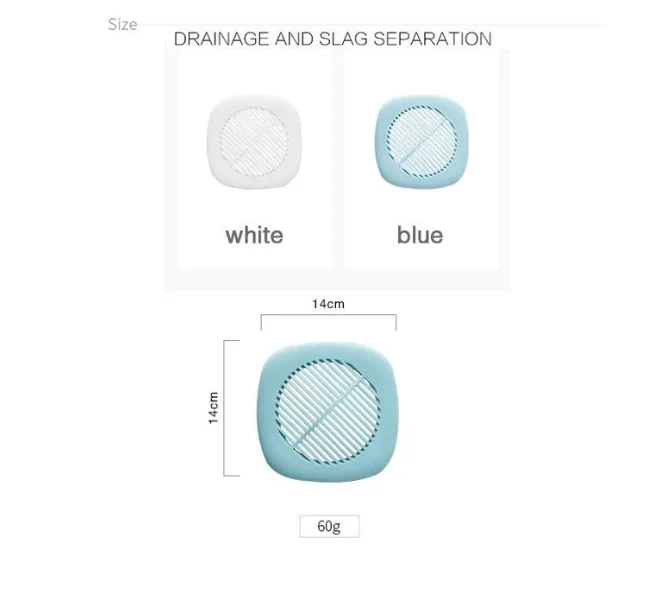 Size

DRAINAGE AND SLAG SEPARATION

white

blue

14cm

14cm

60g